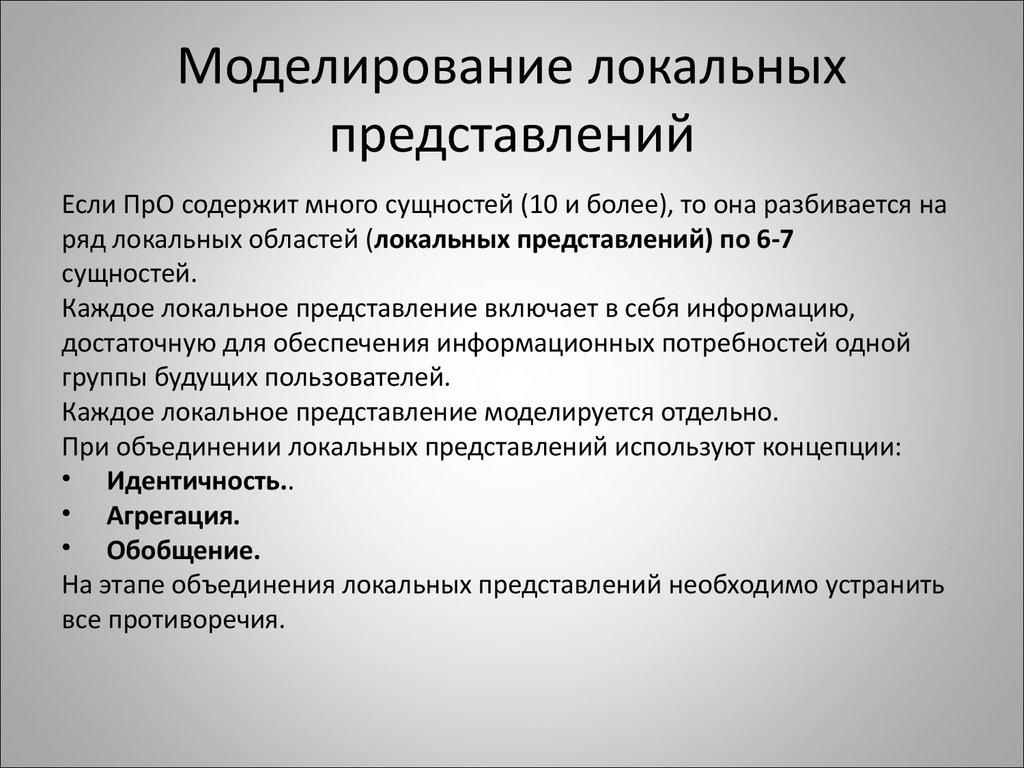 Моделирование локальных представлений

Если ПрО содержит много сущностей (10 и более), то она разбивается на ряд локальных областей (локальных представлений) по 6-7 сущностей.

Каждое локальное представление включает в себя информацию, достаточную для обеспечения информационных потребностей одной группы будущих пользователей.

Каждое локальное представление моделируется отдельно.

При объединении локальных представлений используют концепции:

• Идентичность..
• Агрегация.
• Обобщение.

На этапе объединения локальных представлений необходимо устранить все противоречия.